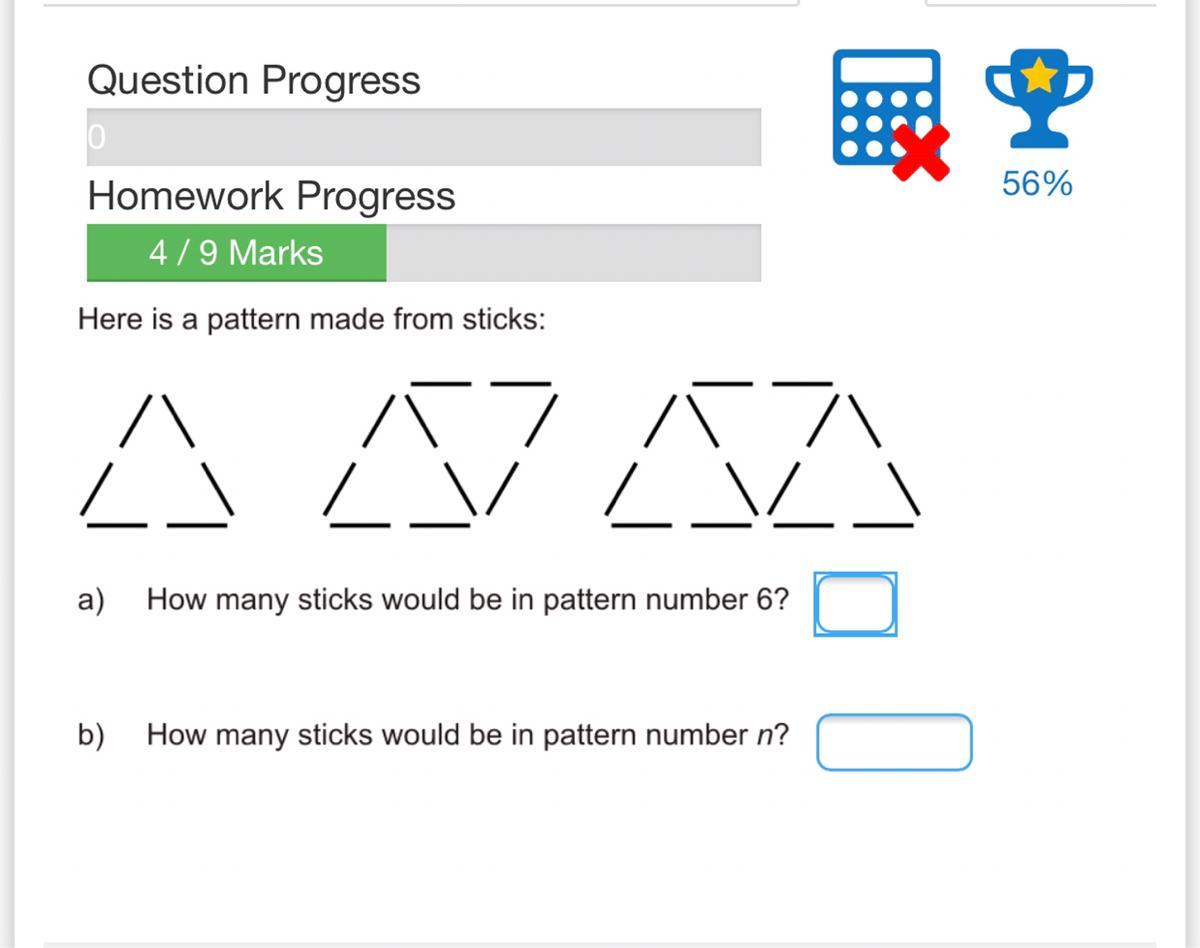 Question Progress

0

Homework Progress

4 / 9 Marks

56%

Here is a pattern made from sticks:

a) How many sticks would be in pattern number 6?

b) How many sticks would be in pattern number $n$?